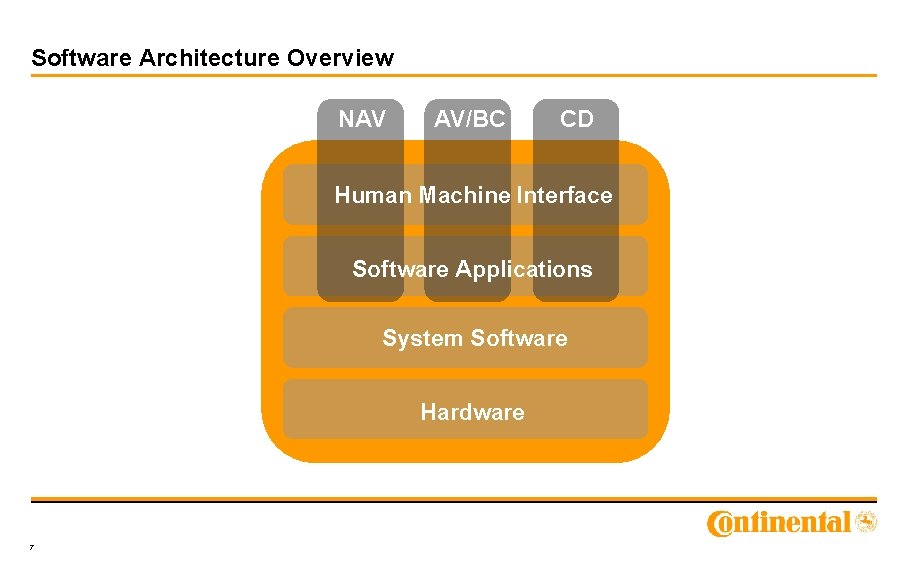 Software Architecture Overview

NAV

AV/BC

CD

Human Machine Interface

Software Applications

System Software

Hardware

Continental

7